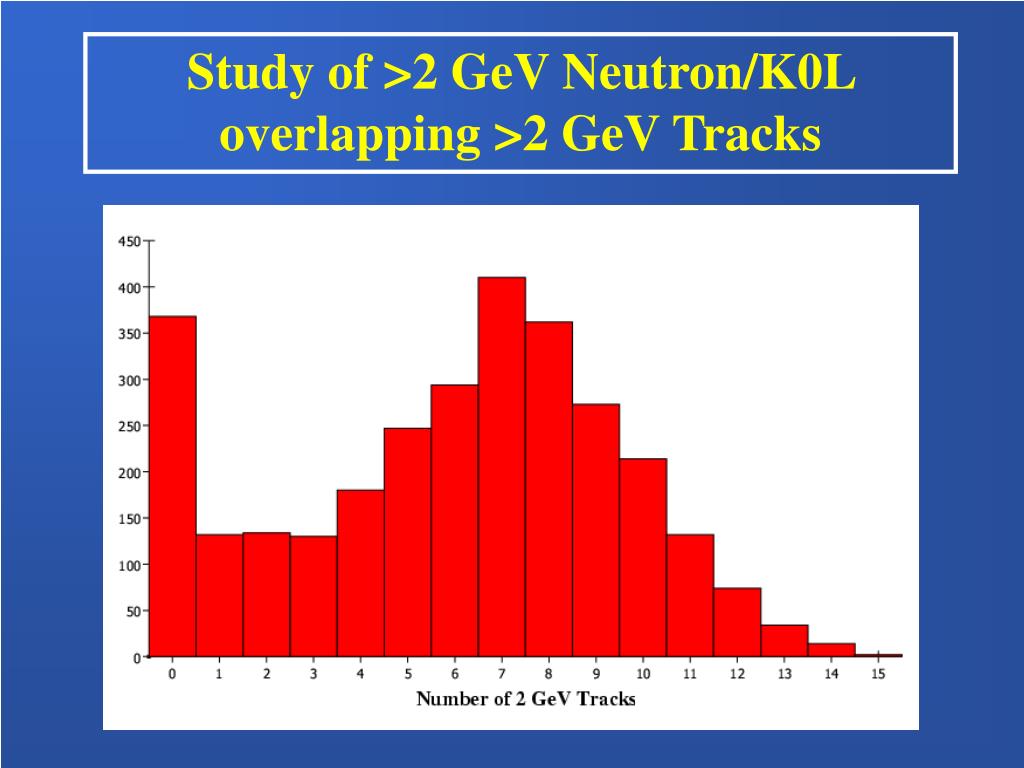 Study of >2 GeV Neutron/K0L overlapping >2 GeV Tracks

450
400
350
300
250
200
150
100
50
0

0 1 2 3 4 5 6 7 8 9 10 11 12 13 14 15

Number of 2 GeV Tracks